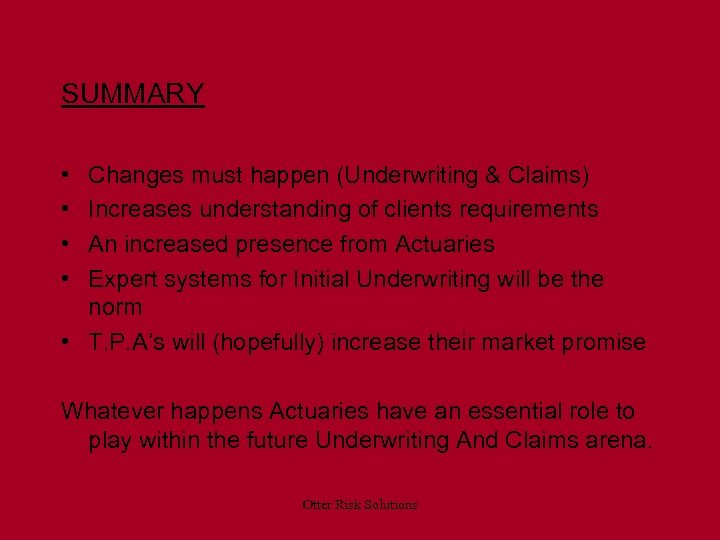 SUMMARY

• Changes must happen (Underwriting & Claims)
• Increases understanding of clients requirements
• An increased presence from Actuaries
• Expert systems for Initial Underwriting will be the norm
• T.P.A's will (hopefully) increase their market promise

Whatever happens Actuaries have an essential role to play within the future Underwriting And Claims arena.

Otter Risk Solutions